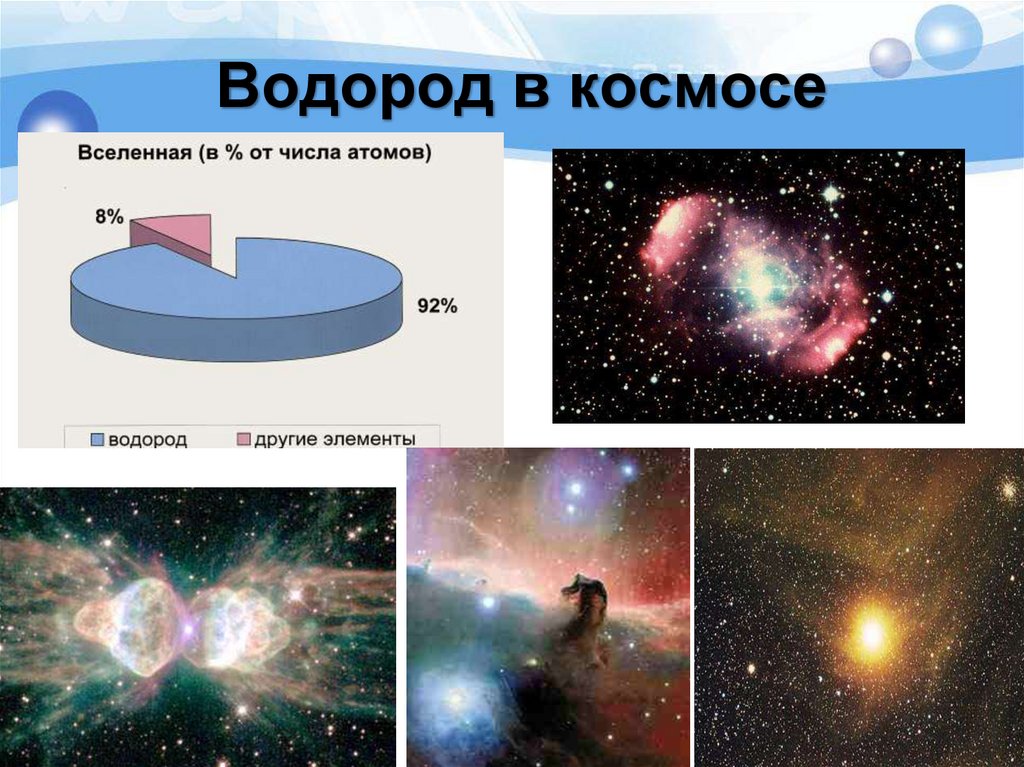 Водород в космосе

Вселенная (в % от числа атомов)

8%

92%

водород другие элементы